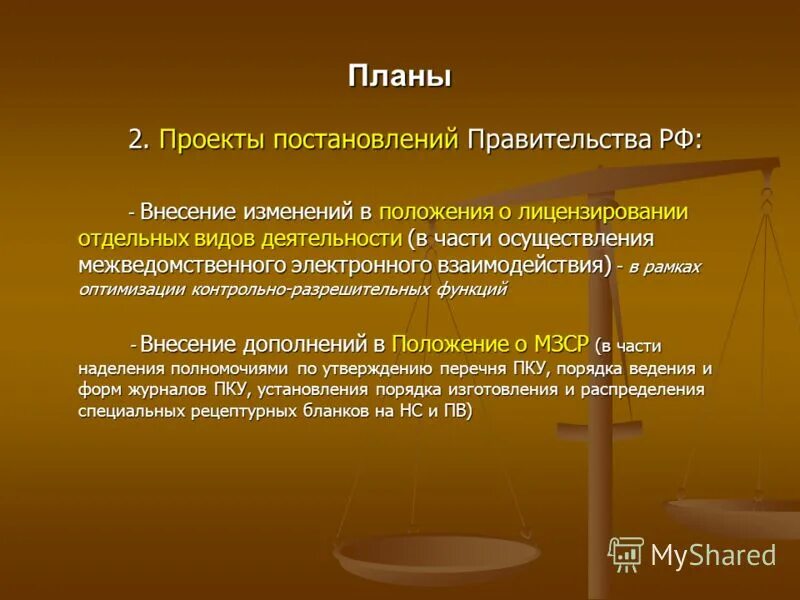 Планы

2. Проекты постановлений Правительства РФ:

- Внесение изменений в положения о лицензировании отдельных видов деятельности (в части осуществления межведомственного электронного взаимодействия) - в рамках оптимизации контрольно-разрешительных функций

- Внесение дополнений в Положение о МЗСР (в части наделения полномочиями по утверждению перечня ПКУ, порядка ведения и форм журналов ПКУ, установления порядка изготовления и распределения специальных рецептурных бланков на НС и ПВ)

MyShared